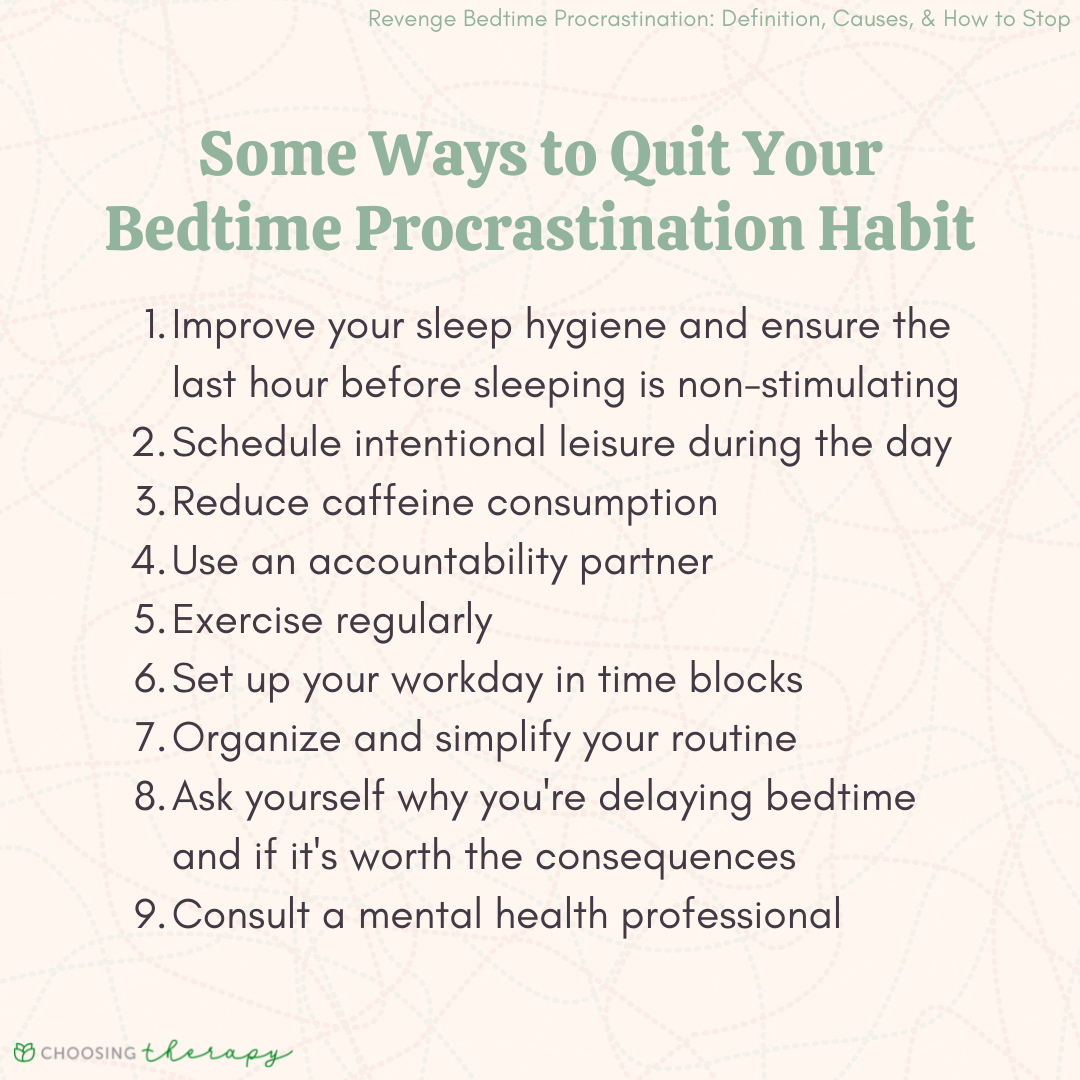 Revenge Bedtime Procrastination: Definition, Causes, & How to Stop

Some Ways to Quit Your Bedtime Procrastination Habit

1. Improve your sleep hygiene and ensure the last hour before sleeping is non-stimulating
2. Schedule intentional leisure during the day
3. Reduce caffeine consumption
4. Use an accountability partner
5. Exercise regularly
6. Set up your workday in time blocks
7. Organize and simplify your routine
8. Ask yourself why you're delaying bedtime and if it's worth the consequences
9. Consult a mental health professional

CHOOSING therapy